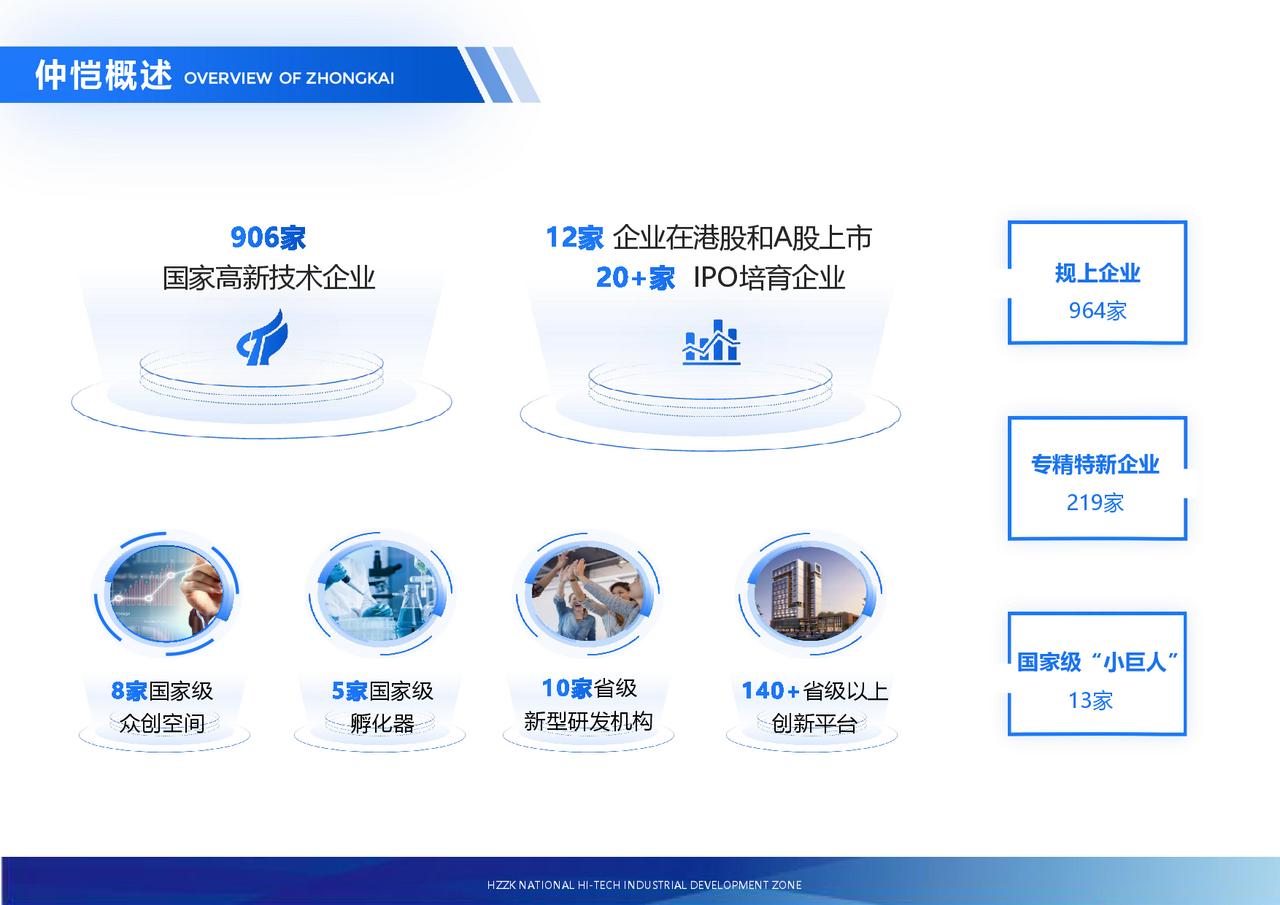 仲恺概述 OVERVIEW OF ZHONGKAI

906家
国家高新技术企业

12家 企业在港股和A股上市
20+家 IPO培育企业

规上企业
964家

专精特新企业
219家

国家级“小巨人”
13家

8家国家级
众创空间

5家国家级
孵化器

10家省级
新型研发机构

140+省级以上
创新平台

HZZK NATIONAL HI-TECH INDUSTRIAL DEVELOPMENT ZONE